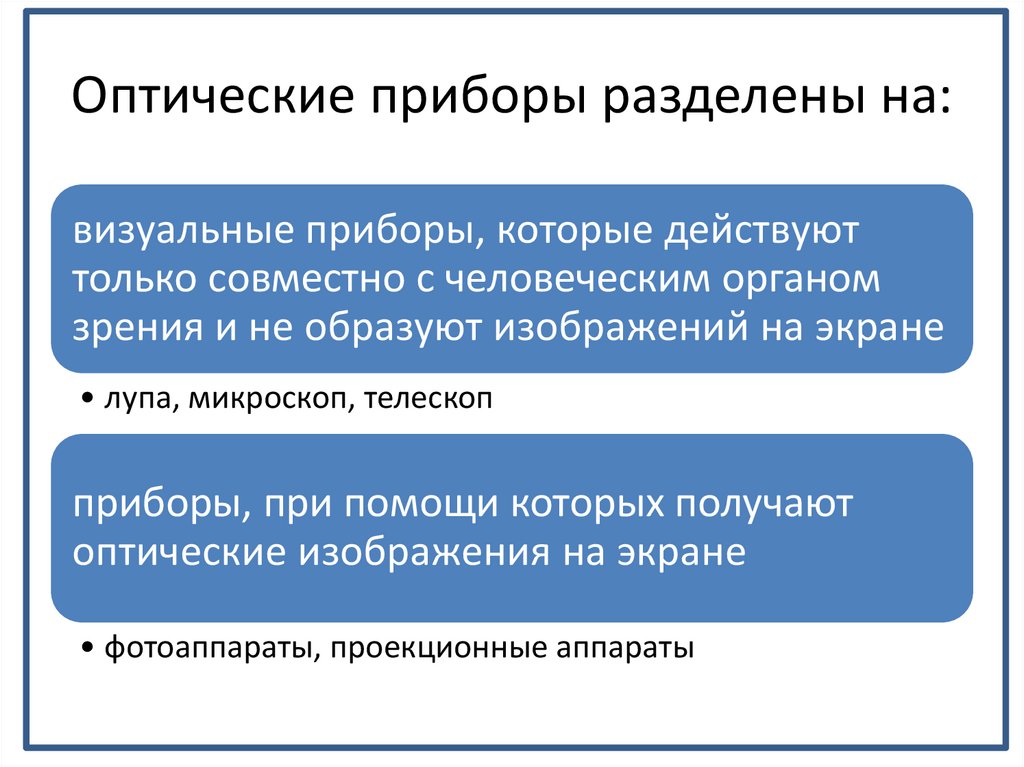 Оптические приборы разделены на:

визуальные приборы, которые действуют только совместно с человеческим органом зрения и не образуют изображений на экране

• лупа, микроскоп, телескоп

приборы, при помощи которых получают оптические изображения на экране

• фотоаппараты, проекционные аппараты